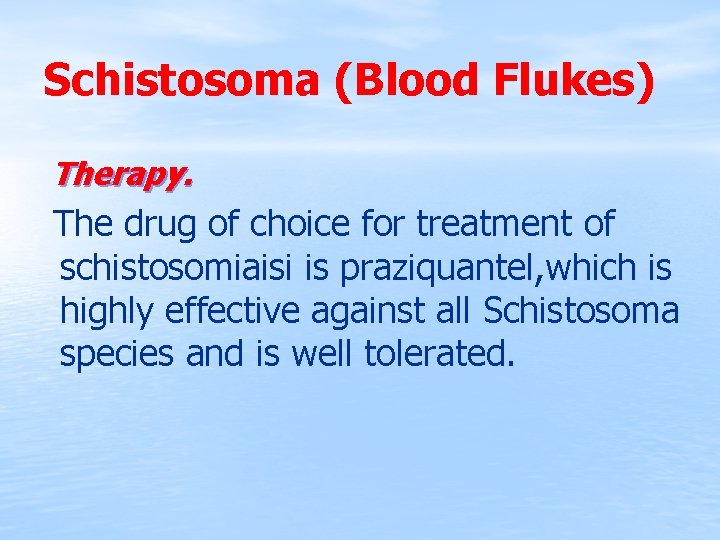 Schistosoma (Blood Flukes)

Therapy.

The drug of choice for treatment of schistosomiaisi is praziquantel,which is highly effective against all Schistosoma species and is well tolerated.